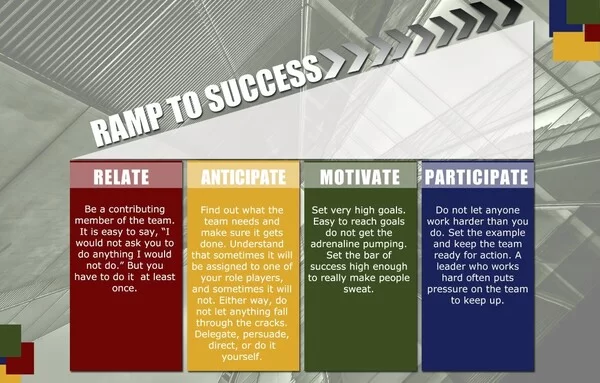 RAMP TO SUCCESS

RELATE

Be a contributing member of the team. It is easy to say, "I would not ask you to do anything I would not do." But you have to do it at least once.

ANTICIPATE

Find out what the team needs and make sure it gets done. Understand that sometimes it will be assigned to one of your role players, and sometimes it will not. Either way, do not let anything fall through the cracks. Delegate, persuade, direct, or do it yourself.

MOTIVATE

Set very high goals. Easy to reach goals do not get the adrenaline pumping. Set the bar of success high enough to really make people sweat.

PARTICIPATE

Do not let anyone work harder than you do. Set the example and keep the team ready for action. A leader who works hard often puts pressure on the team to keep up.